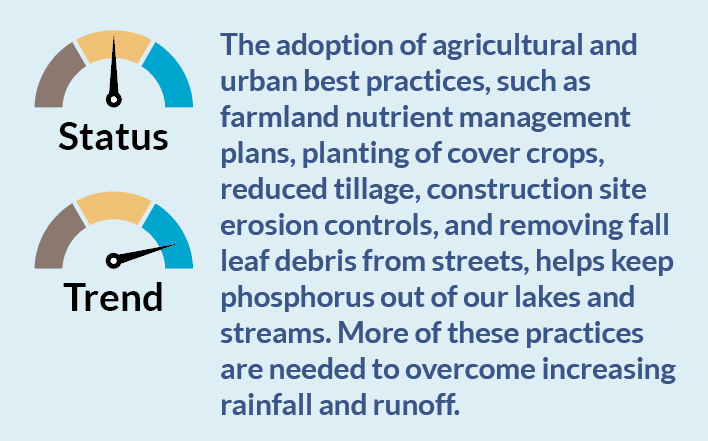 Status

Trend

The adoption of agricultural and urban best practices, such as farmland nutrient management plans, planting of cover crops, reduced tillage, construction site erosion controls, and removing fall leaf debris from streets, helps keep phosphorus out of our lakes and streams. More of these practices are needed to overcome increasing rainfall and runoff.